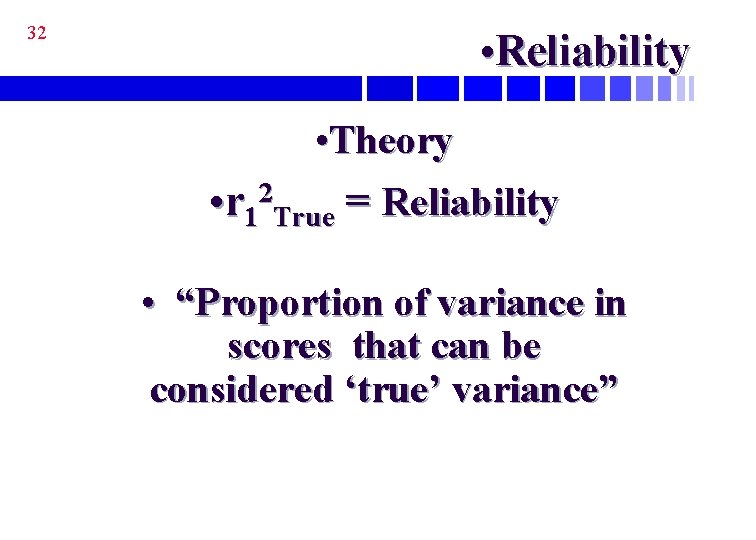 32

•Reliability

•Theory

•$r_1{}^2{}_{True}$ = Reliability

• “Proportion of variance in scores that can be considered ‘true’ variance”